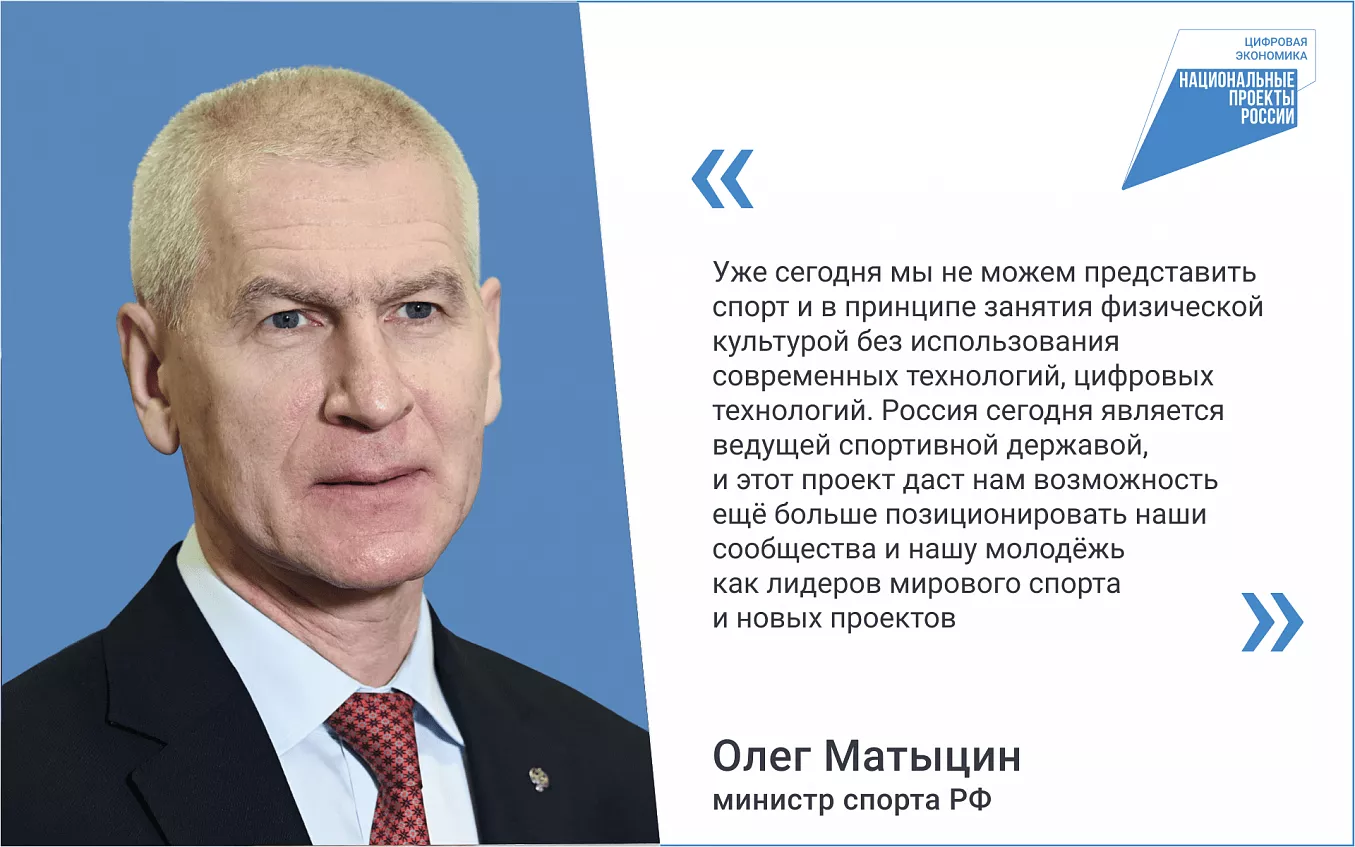 ЦИФРОВАЯ ЭКОНОМИКА
НАЦИОНАЛЬНЫЕ ПРОЕКТЫ РОССИИ

«

Уже сегодня мы не можем представить спорт и в принципе занятия физической культурой без использования современных технологий, цифровых технологий. Россия сегодня является ведущей спортивной державой, и этот проект даст нам возможность ещё больше позиционировать наши сообщества и нашу молодёжь как лидеров мирового спорта и новых проектов

»

Олег Матыцин
министр спорта РФ